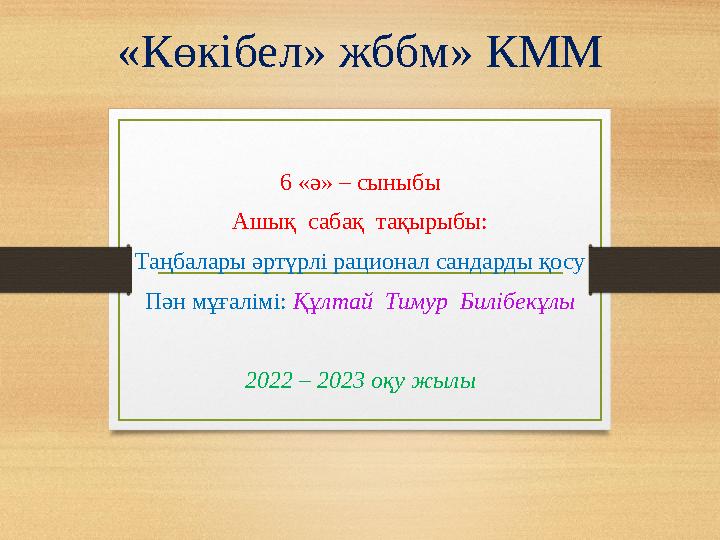 «Көкібел» жббм» КММ

6 «ә» – сыныбы

Ашық сабақ тақырыбы:

Таңбалары әртүрлі рационал сандарды қосу

Пән мұғалімі: Құлтай Тимур Билібекұлы

2022 – 2023 оқу жылы